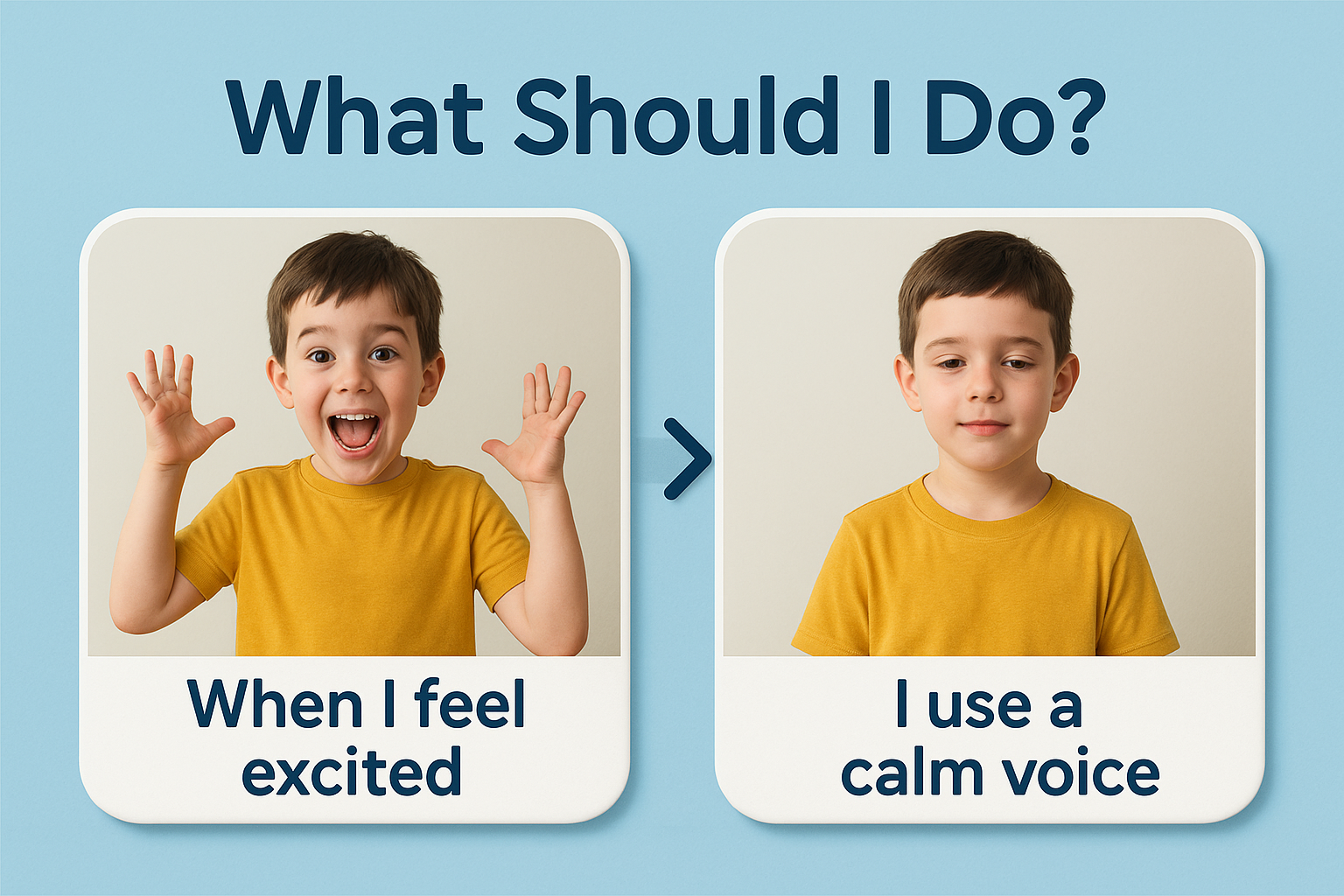 What Should I Do?

When I feel excited

I use a calm voice